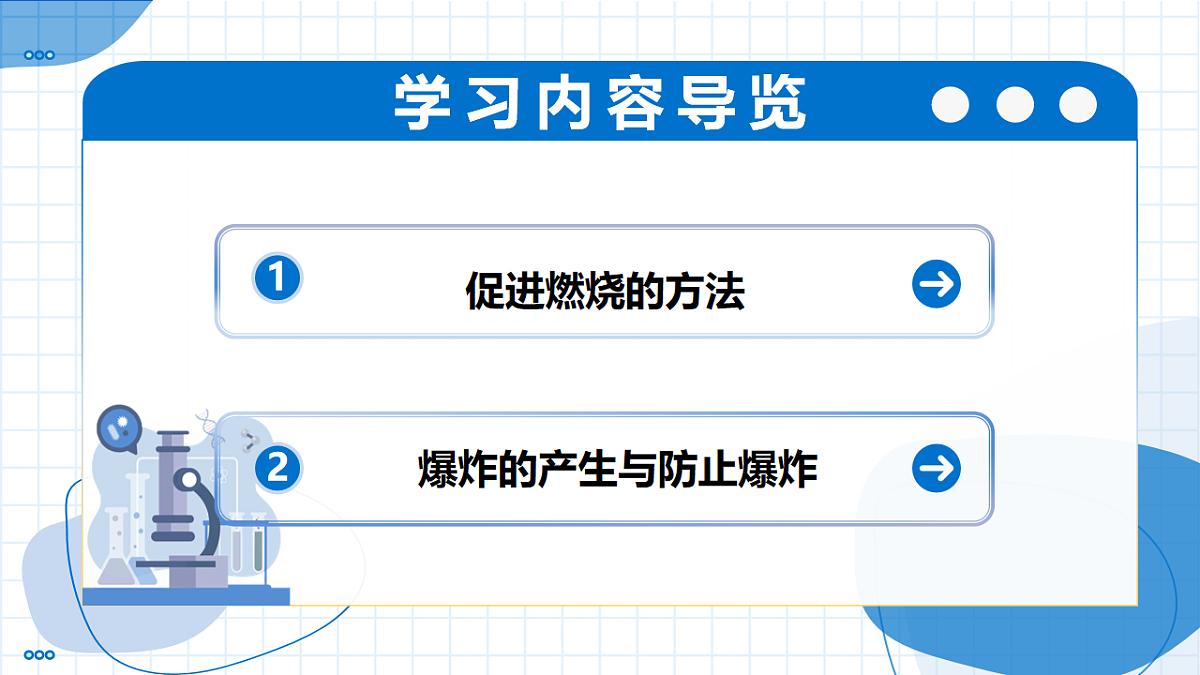 学习内容导览

1 促进燃烧的方法

2 爆炸的产生与防止爆炸